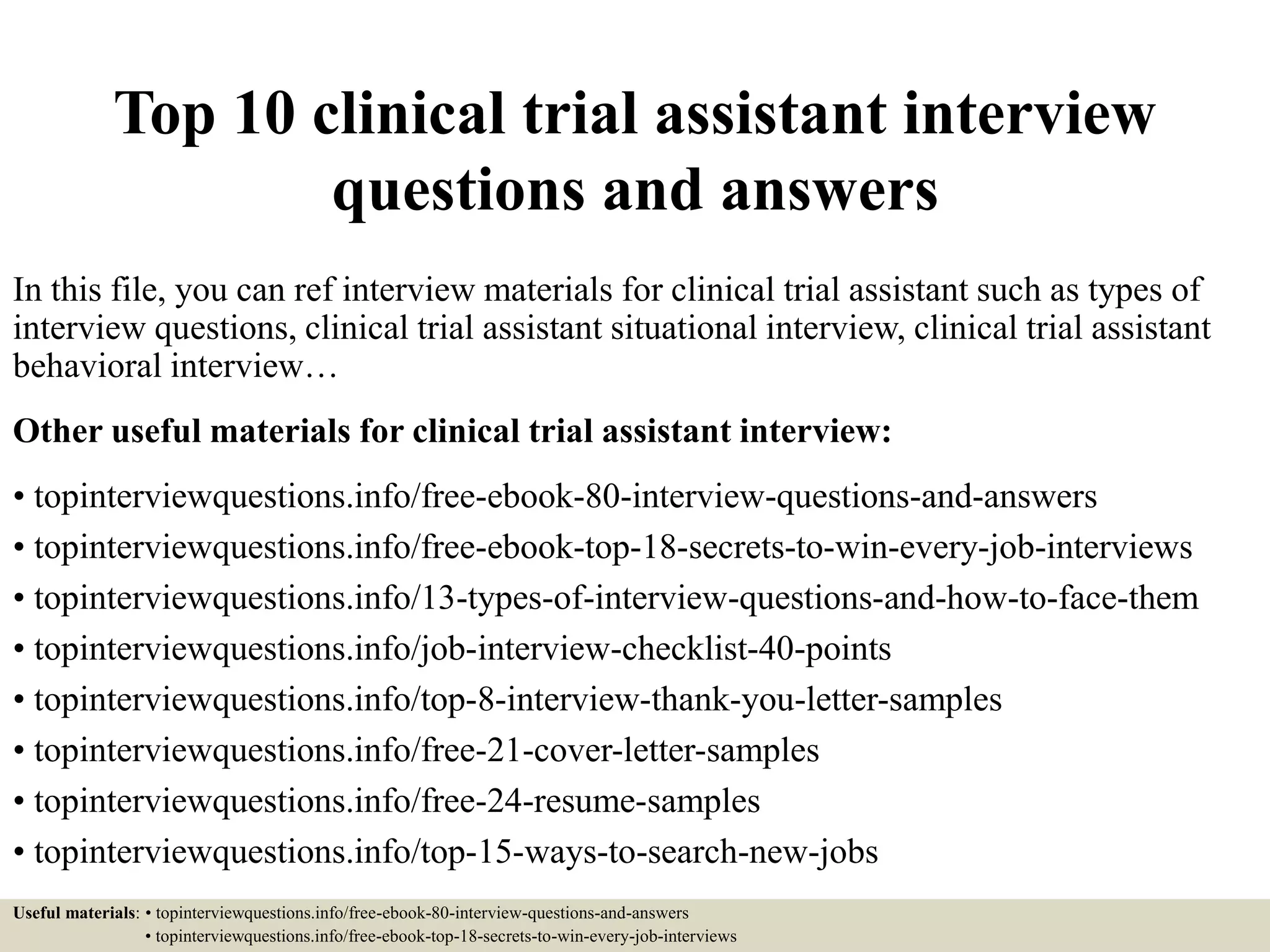 Top 10 clinical trial assistant interview questions and answers

In this file, you can ref interview materials for clinical trial assistant such as types of interview questions, clinical trial assistant situational interview, clinical trial assistant behavioral interview…

Other useful materials for clinical trial assistant interview:

• topinterviewquestions.info/free-ebook-80-interview-questions-and-answers
• topinterviewquestions.info/free-ebook-top-18-secrets-to-win-every-job-interviews
• topinterviewquestions.info/13-types-of-interview-questions-and-how-to-face-them
• topinterviewquestions.info/job-interview-checklist-40-points
• topinterviewquestions.info/top-8-interview-thank-you-letter-samples
• topinterviewquestions.info/free-21-cover-letter-samples
• topinterviewquestions.info/free-24-resume-samples
• topinterviewquestions.info/top-15-ways-to-search-new-jobs

Useful materials: • topinterviewquestions.info/free-ebook-80-interview-questions-and-answers
• topinterviewquestions.info/free-ebook-top-18-secrets-to-win-every-job-interviews